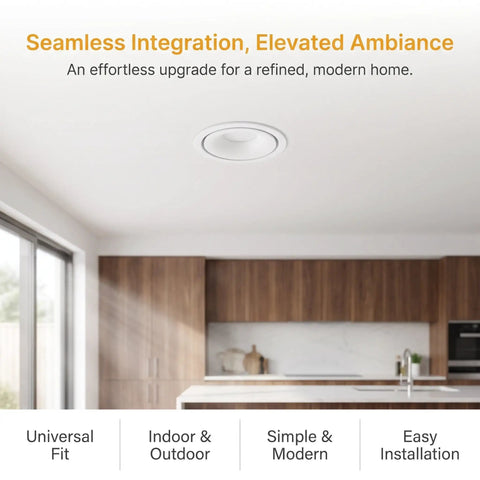 Seamless Integration, Elevated Ambiance
An effortless upgrade for a refined, modern home.

Universal Fit

Indoor & Outdoor

Simple & Modern

Easy Installation